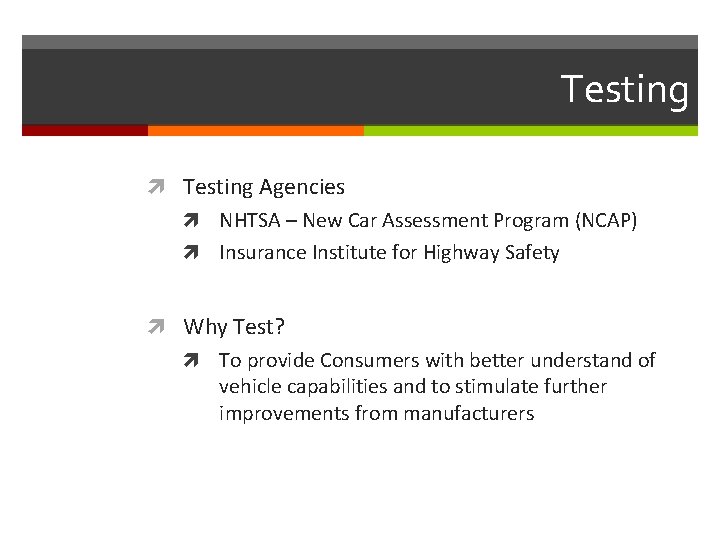 Testing

Testing Agencies
NHTSA – New Car Assessment Program (NCAP)
Insurance Institute for Highway Safety

Why Test?
To provide Consumers with better understand of vehicle capabilities and to stimulate further improvements from manufacturers